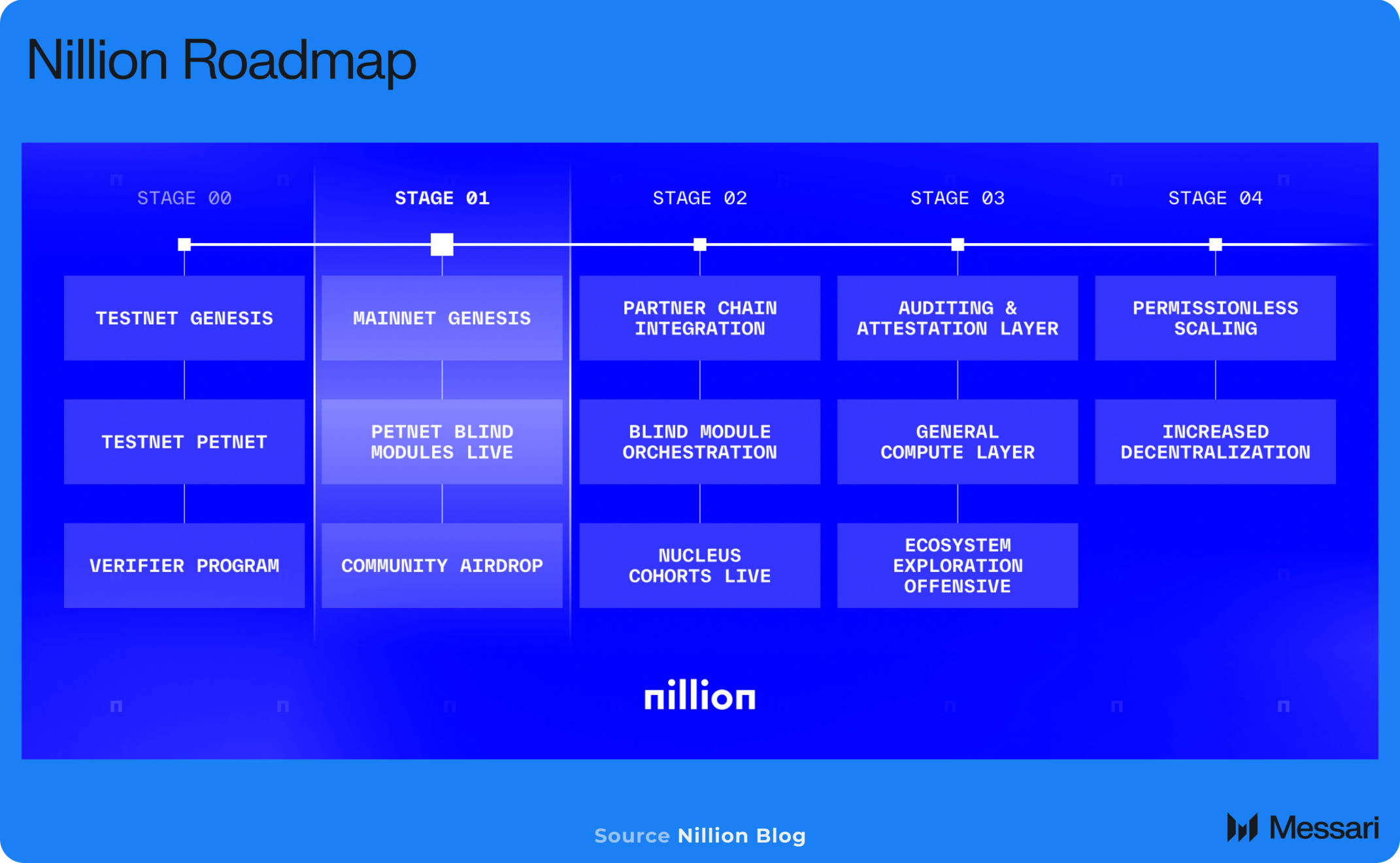 Nillion Roadmap

STAGE 00

TESTNET GENESIS

TESTNET PETNET

VERIFIER PROGRAM

STAGE 01

MAINNET GENESIS

PETNET BLIND MODULES LIVE

COMMUNITY AIRDROP

STAGE 02

PARTNER CHAIN INTEGRATION

BLIND MODULE ORCHESTRATION

NUCLEUS COHORTS LIVE

STAGE 03

AUDITING & ATTESTATION LAYER

GENERAL COMPUTE LAYER

ECOSYSTEM EXPLORATION OFFENSIVE

STAGE 04

PERMISSIONLESS SCALING

INCREASED DECENTRALIZATION

nillion

Source Nillion Blog

Messari